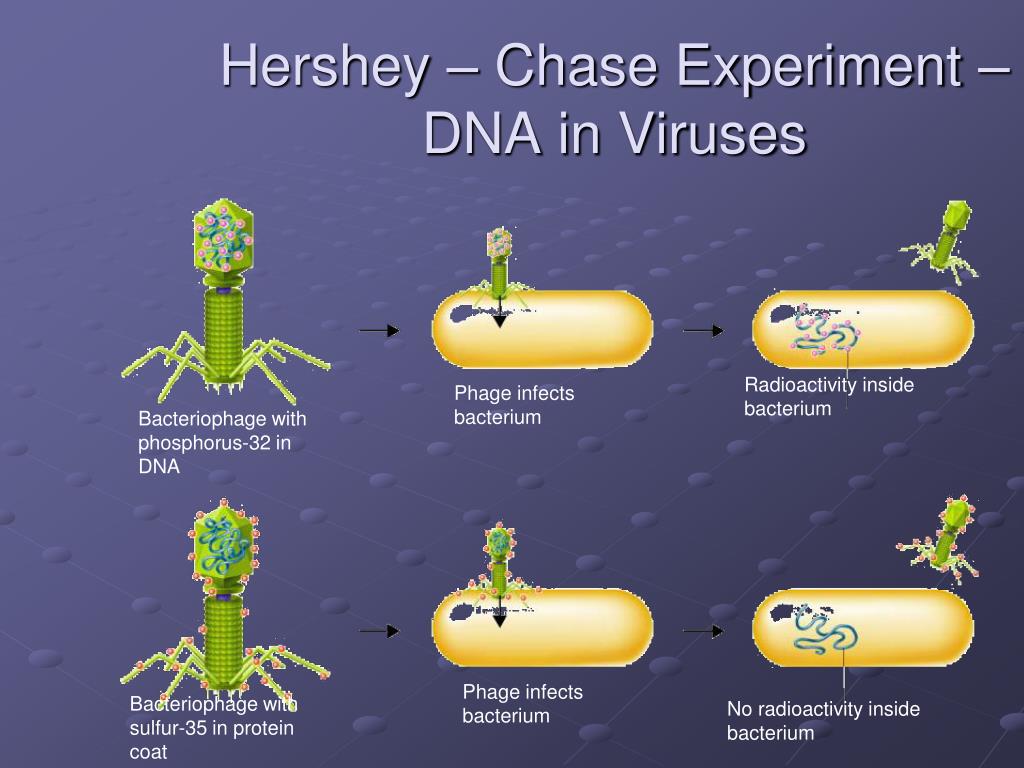 Hershey – Chase Experiment – DNA in Viruses

Bacteriophage with phosphorus-32 in DNA

Phage infects bacterium

Radioactivity inside bacterium

Bacteriophage with sulfur-35 in protein coat

Phage infects bacterium

No radioactivity inside bacterium